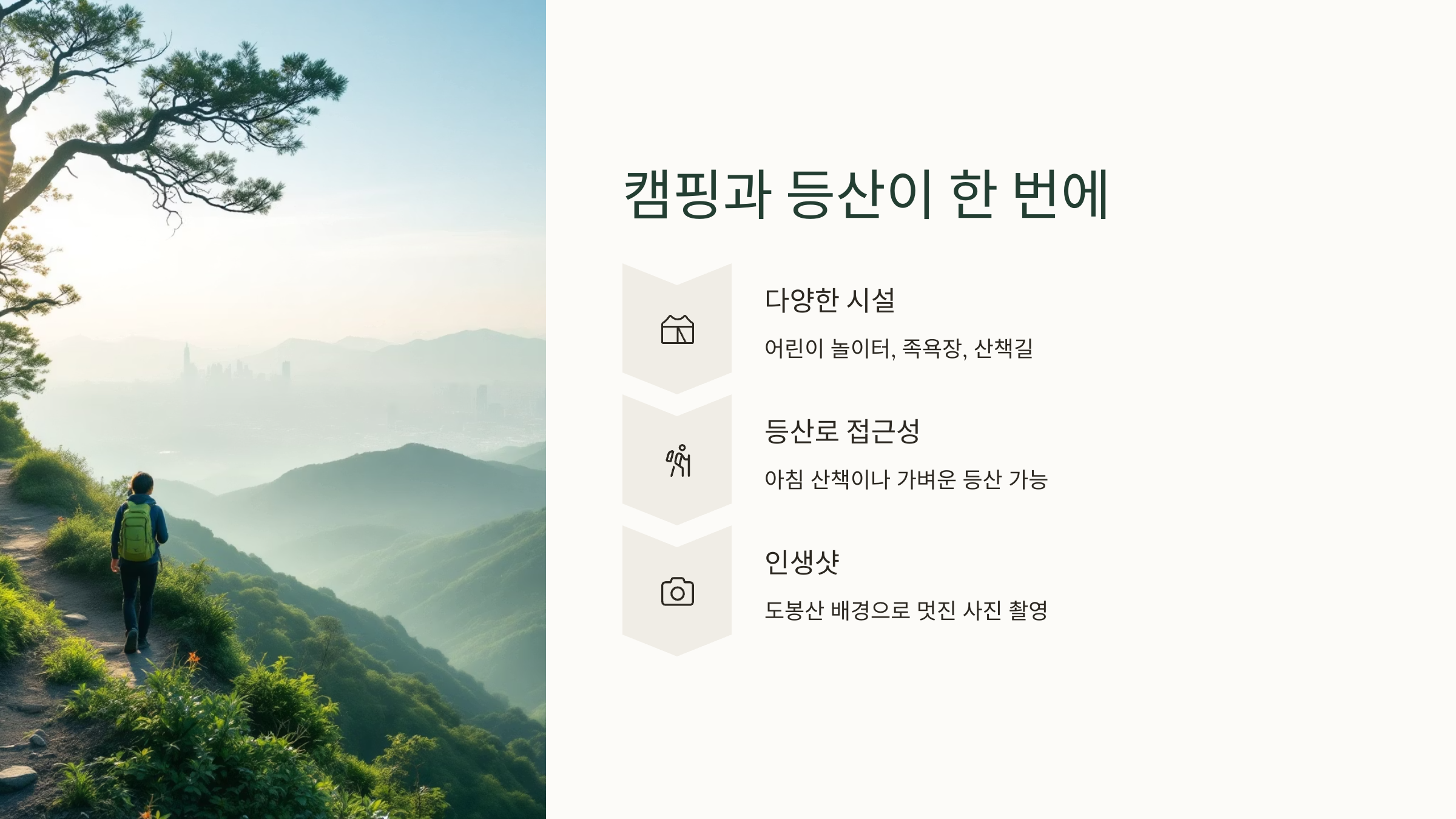 캠핑과 등산이 한 번에

다양한 시설

어린이 놀이터, 족욕장, 산책길

등산로 접근성

아침 산책이나 가벼운 등산 가능

인생샷

도봉산 배경으로 멋진 사진 촬영